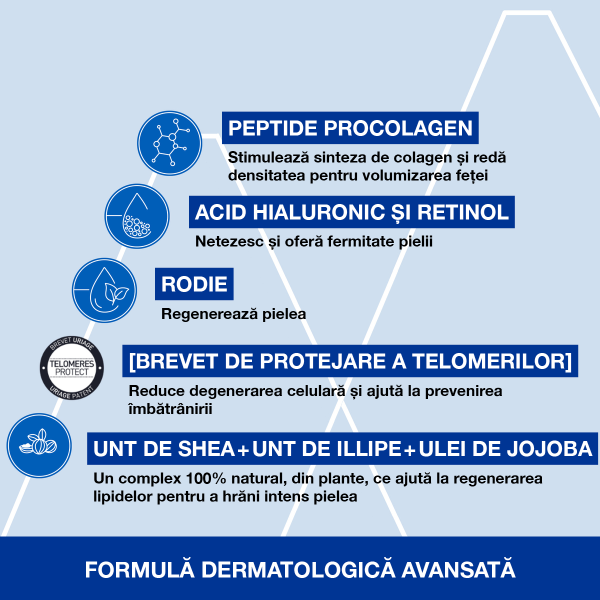 PEPTIDE PROCOLAGEN
Stimulează sinteza de colagen și redă densitatea pentru volumizarea feței

ACID HIALURONIC ȘI RETINOL
Netezesc și oferă fermitate pielii

RODIE
Regenerează pielea

BREVET URIAGE
TELOMERES PROTECT
URIAGE PATENT

[BREVET DE PROTEJARE A TELOMERILOR]
Reduce degenerarea celulară și ajută la prevenirea îmbătrânirii

UNT DE SHEA+UNT DE ILLIPE+ULEI DE JOJOBA
Un complex 100% natural, din plante, ce ajută la regenerarea lipidelor pentru a hrăni intens pielea

FORMULĂ DERMATOLOGICĂ AVANSATĂ